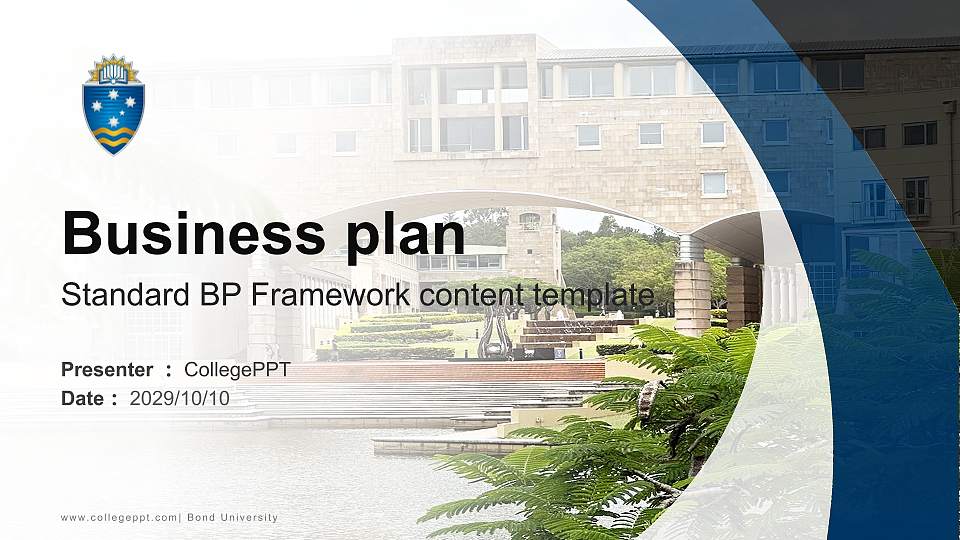 Business plan

Standard BP Framework content template

Presenter ： CollegePPT

Date ： 2029/10/10

www.collegeppt.com| Bond University